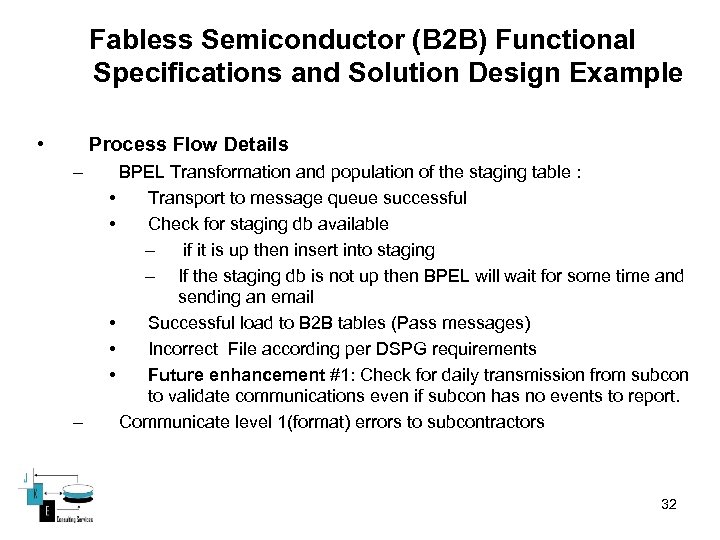 Fabless Semiconductor (B2B) Functional Specifications and Solution Design Example

• Process Flow Details
– BPEL Transformation and population of the staging table :
• Transport to message queue successful
• Check for staging db available
– if it is up then insert into staging
– If the staging db is not up then BPEL will wait for some time and sending an email
• Successful load to B2B tables (Pass messages)
• Incorrect File according per DSPG requirements
• Future enhancement #1: Check for daily transmission from subcon to validate communications even if subcon has no events to report.
– Communicate level 1(format) errors to subcontractors

J
K
E
Consulting Services

32